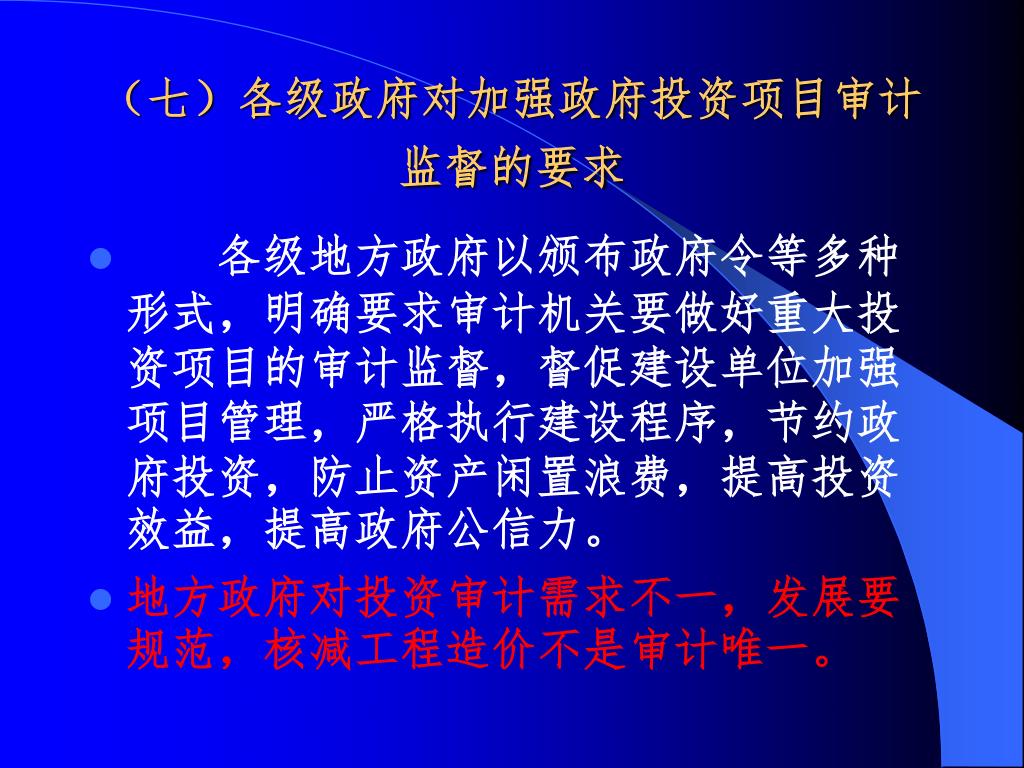 （七）各级政府对加强政府投资项目审计监督的要求

各级地方政府以颁布政府令等多种形式，明确要求审计机关要做好重大投资项目的审计监督，督促建设单位加强项目管理，严格执行建设程序，节约政府投资，防止资产闲置浪费，提高投资效益，提高政府公信力。

地方政府对投资审计需求不一，发展要规范，核减工程造价不是审计唯一。